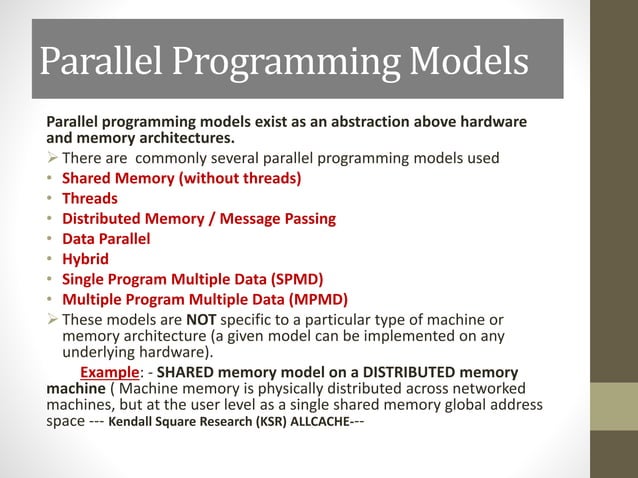 Parallel Programming Models

Parallel programming models exist as an abstraction above hardware and memory architectures.

➢ There are commonly several parallel programming models used
• Shared Memory (without threads)
• Threads
• Distributed Memory / Message Passing
• Data Parallel
• Hybrid
• Single Program Multiple Data (SPMD)
• Multiple Program Multiple Data (MPMD)
➢ These models are NOT specific to a particular type of machine or memory architecture (a given model can be implemented on any underlying hardware).

Example: - SHARED memory model on a DISTRIBUTED memory machine ( Machine memory is physically distributed across networked machines, but at the user level as a single shared memory global address space --- Kendall Square Research (KSR) ALLCACHE---